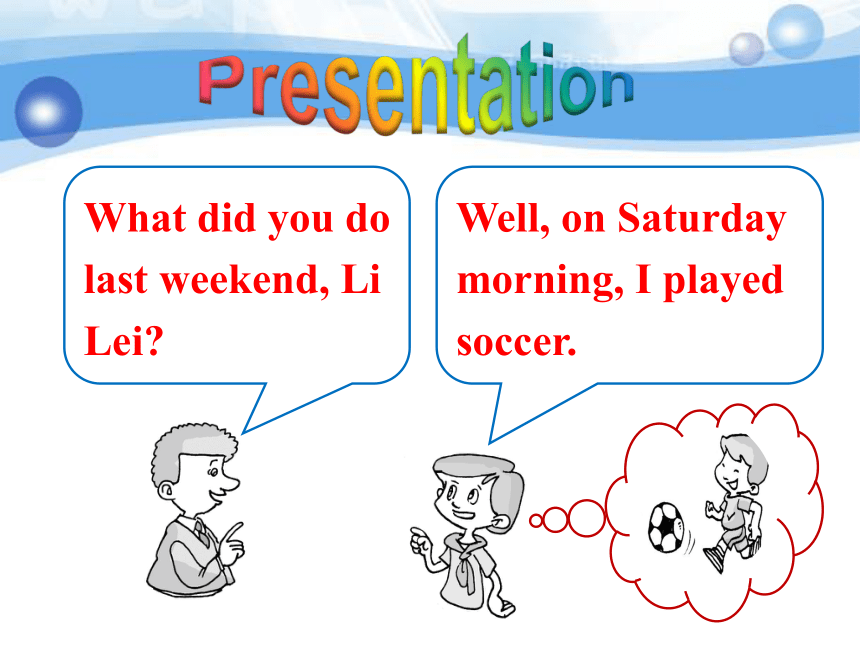 Presentation

What did you do last weekend, Li Lei?

Well, on Saturday morning, I played soccer.